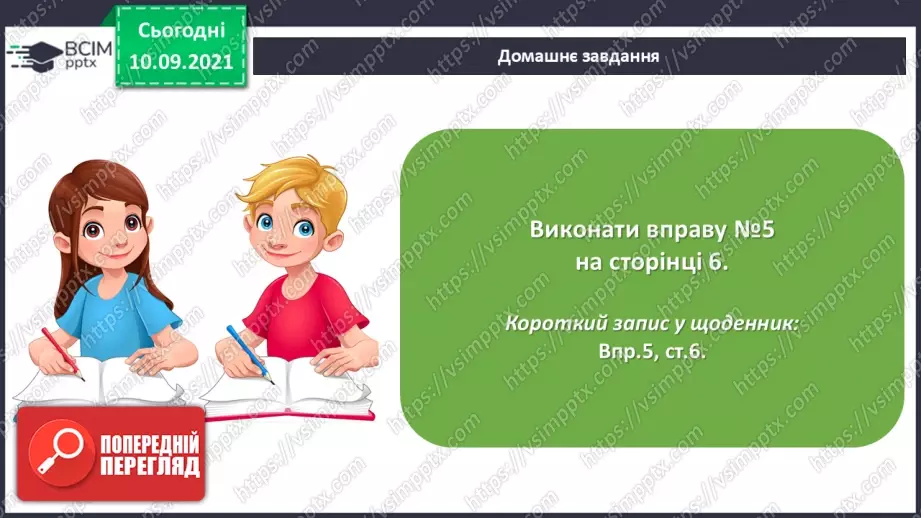 ВСІМ pptx

Сьогодні 10.09.2021

Домашнє завдання

Виконати вправу №5 на сторінці 6.

Короткий запис у щоденник: Впр.5, ст.6.

ПОПЕРЕДНІЙ ПЕРЕГЛЯД

https://vsimpptx.com